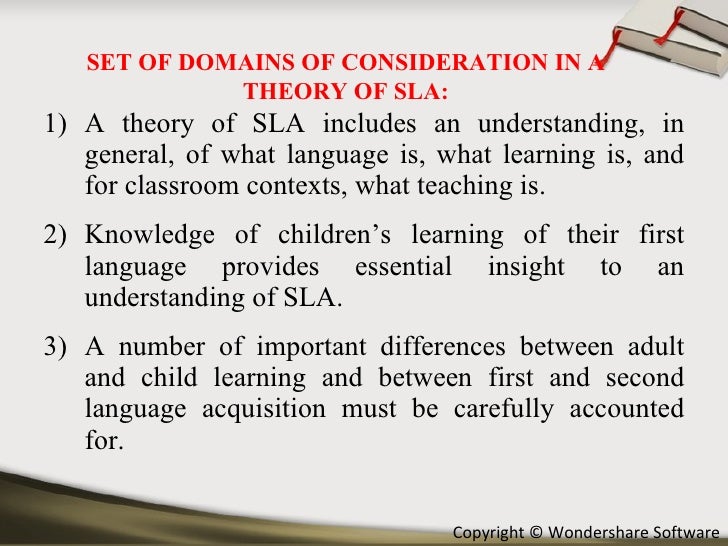 SET OF DOMAINS OF CONSIDERATION IN A THEORY OF SLA:

1) A theory of SLA includes an understanding, in general, of what language is, what learning is, and for classroom contexts, what teaching is.

2) Knowledge of children's learning of their first language provides essential insight to an understanding of SLA.

3) A number of important differences between adult and child learning and between first and second language acquisition must be carefully accounted for.

Copyright © Wondershare Software